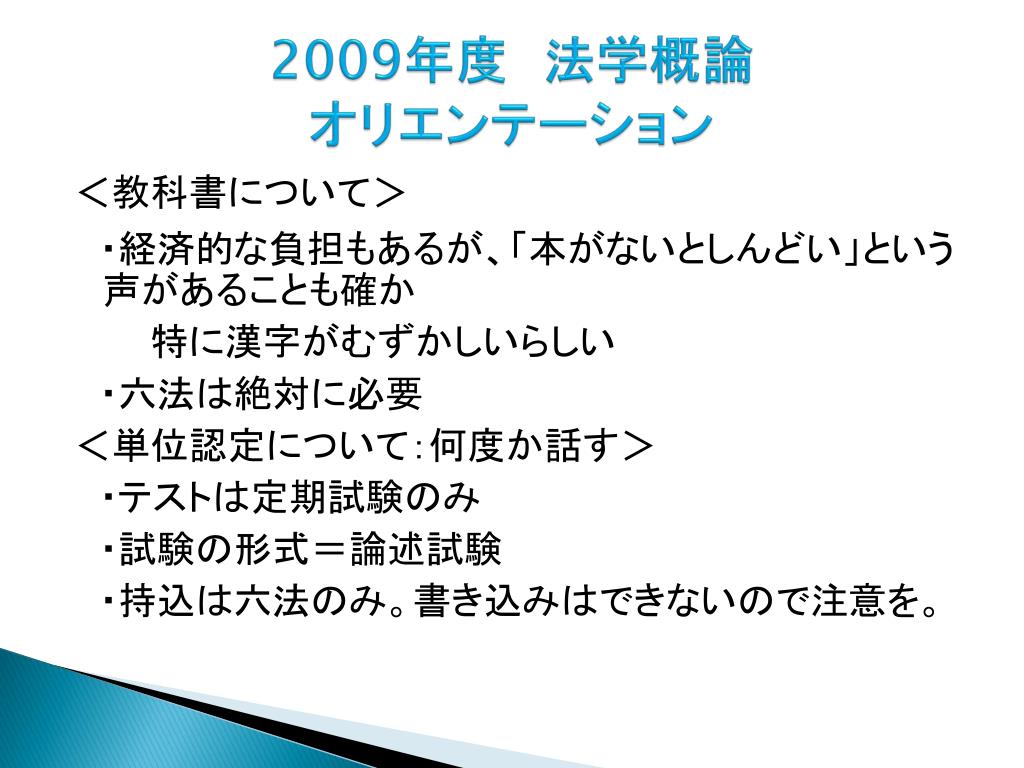 2009年度　法学概論
オリエンテーション

＜教科書について＞

・経済的な負担もあるが、「本がないとしんどい」という声があることも確か

特に漢字がむずかしいらしい

・六法は絶対に必要

＜単位認定について：何度か話す＞

・テストは定期試験のみ

・試験の形式＝論述試験

・持込は六法のみ。書き込みはできないので注意を。